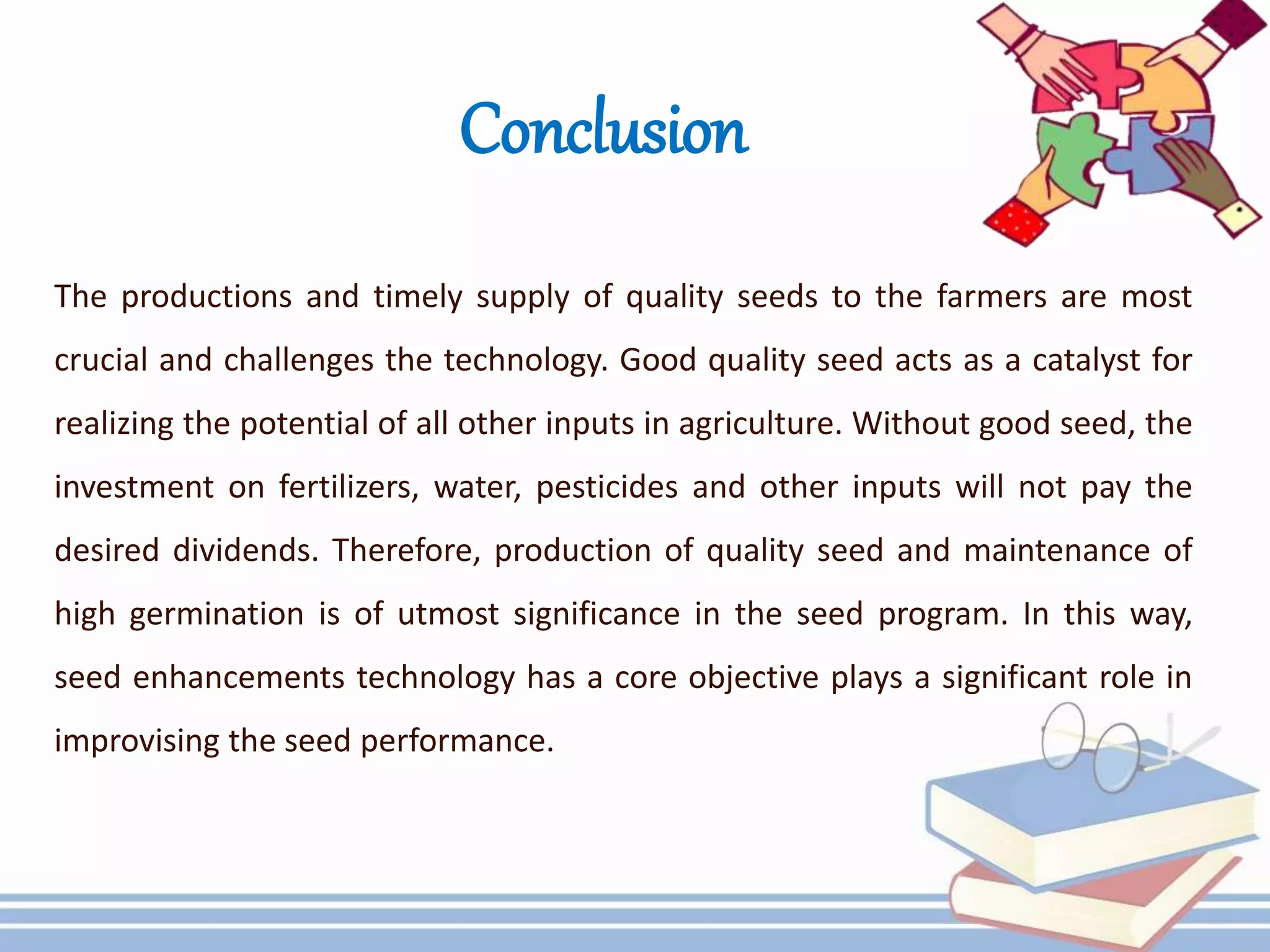 Conclusion

The productions and timely supply of quality seeds to the farmers are most crucial and challenges the technology. Good quality seed acts as a catalyst for realizing the potential of all other inputs in agriculture. Without good seed, the investment on fertilizers, water, pesticides and other inputs will not pay the desired dividends. Therefore, production of quality seed and maintenance of high germination is of utmost significance in the seed program. In this way, seed enhancements technology has a core objective plays a significant role in improvising the seed performance.